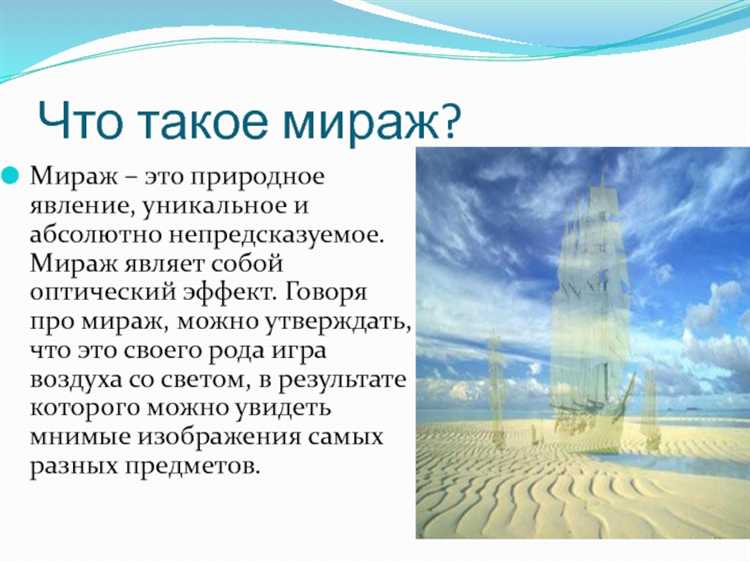 Что такое мираж?

Мираж – это природное явление, уникальное и абсолютно непредсказуемое. Мираж являет собой оптический эффект. Говоря про мираж, можно утверждать, что это своего рода игра воздуха со светом, в результате которого можно увидеть мнимые изображения самых разных предметов.